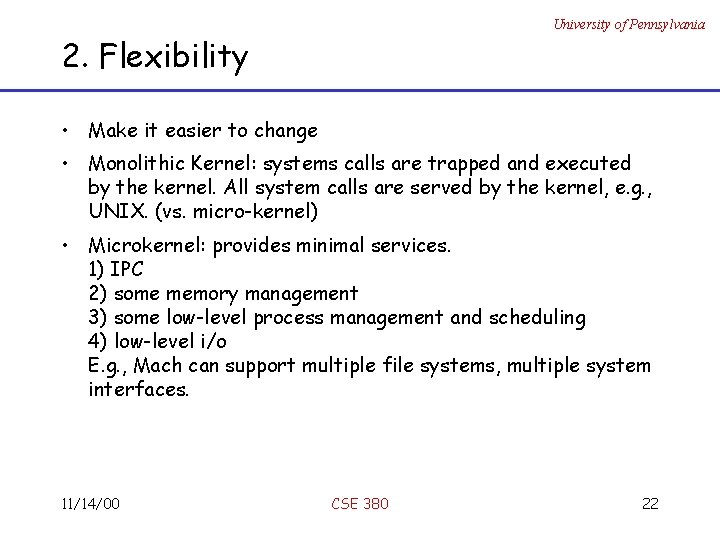 University of Pennsylvania

2. Flexibility

• Make it easier to change

• Monolithic Kernel: systems calls are trapped and executed by the kernel. All system calls are served by the kernel, e.g., UNIX. (vs. micro-kernel)

• Microkernel: provides minimal services.
1) IPC
2) some memory management
3) some low-level process management and scheduling
4) low-level i/o
E.g., Mach can support multiple file systems, multiple system interfaces.

11/14/00

CSE 380

22